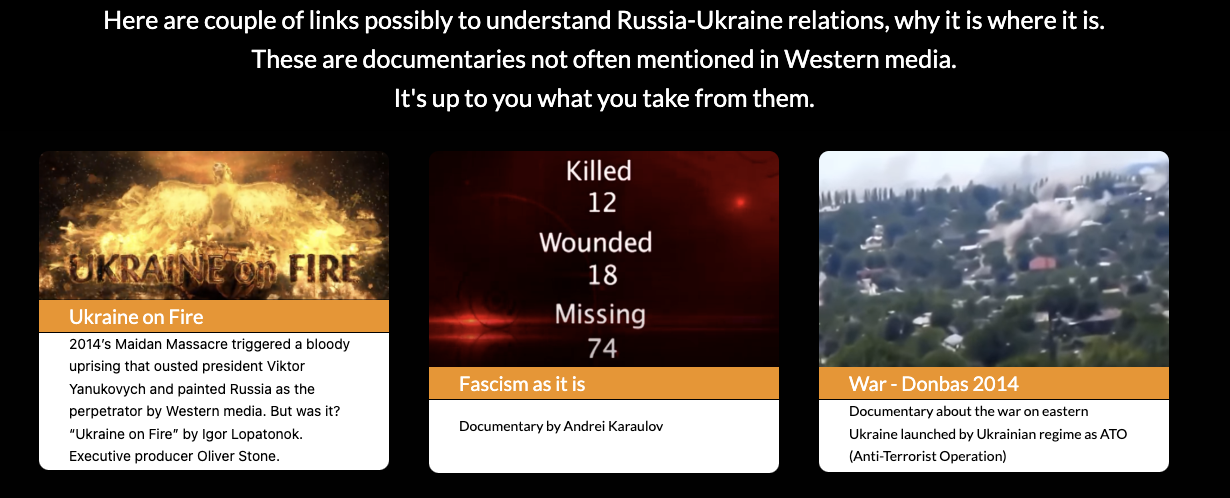 Here are couple of links possibly to understand Russia-Ukraine relations, why it is where it is.
These are documentaries not often mentioned in Western media.
It's up to you what you take from them.

UKRAINE on FIRE

Ukraine on Fire

2014's Maidan Massacre triggered a bloody uprising that ousted president Viktor Yanukovych and painted Russia as the perpetrator by Western media. But was it? "Ukraine on Fire" by Igor Lopatonok. Executive producer Oliver Stone.

Killed
12
Wounded
18
Missing
74

Fascism as it is

Documentary by Andrei Karaulov

War - Donbas 2014

Documentary about the war on eastern Ukraine launched by Ukrainian regime as ATO (Anti-Terrorist Operation)